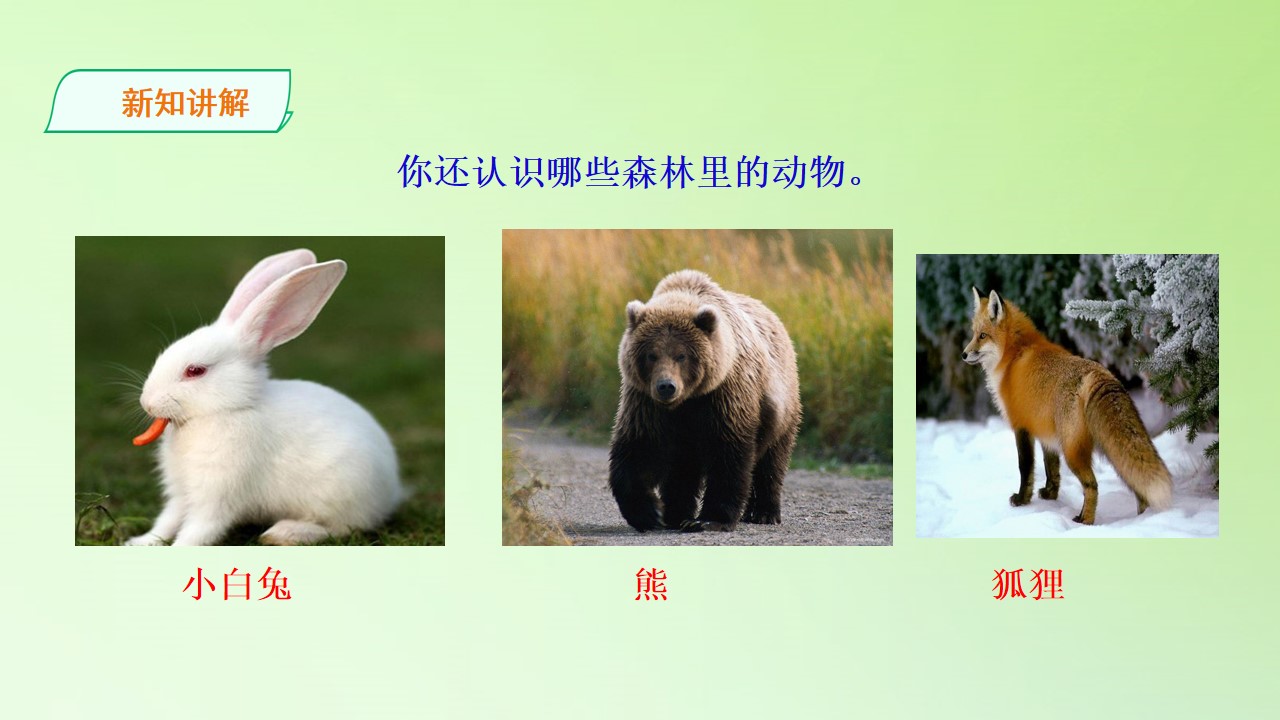 新知讲解

你还认识哪些森林里的动物。

小白兔

熊

狐狸